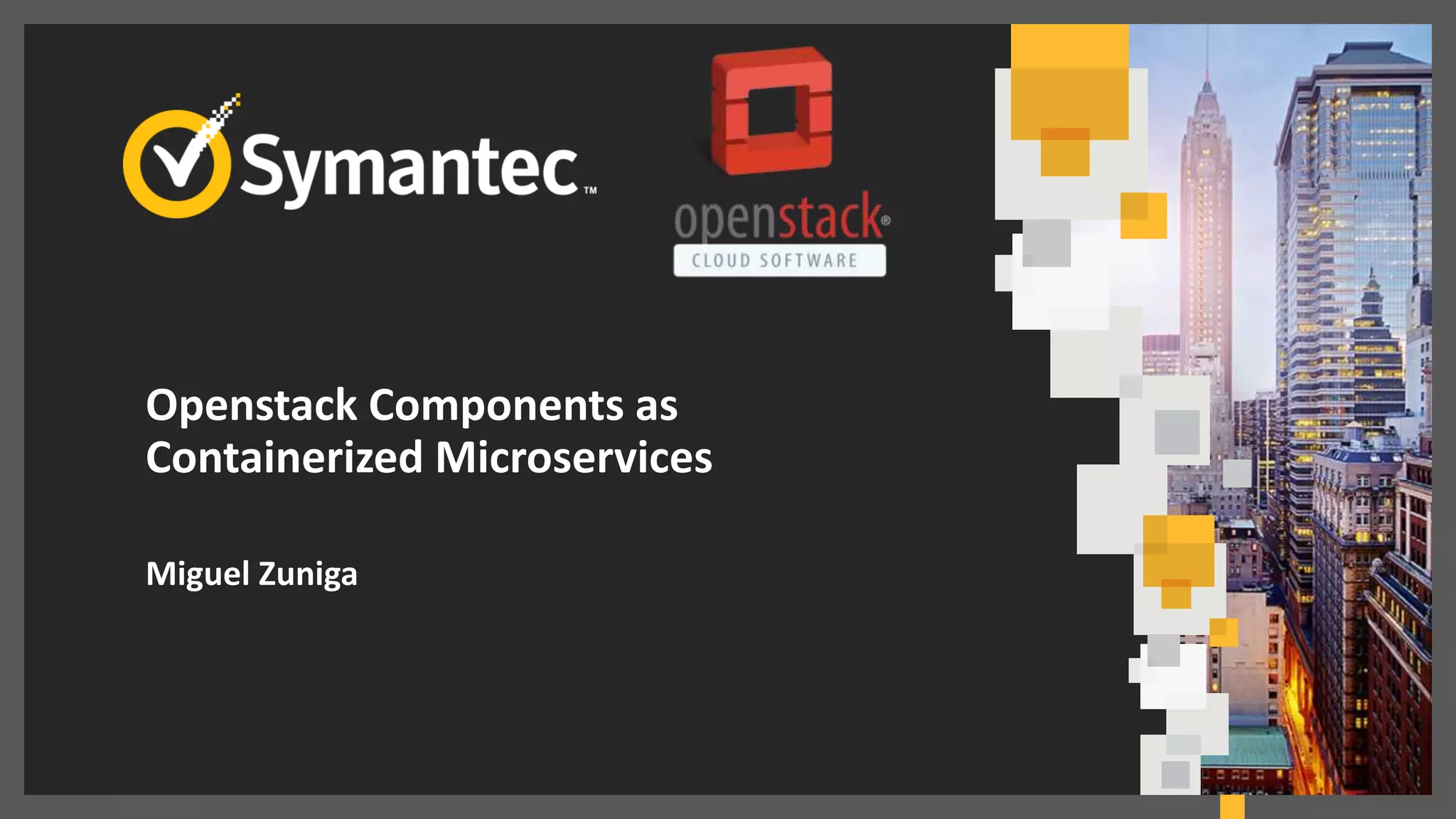 Symantec™

openstack®
CLOUD SOFTWARE

Openstack Components as Containerized Microservices

Miguel Zuniga